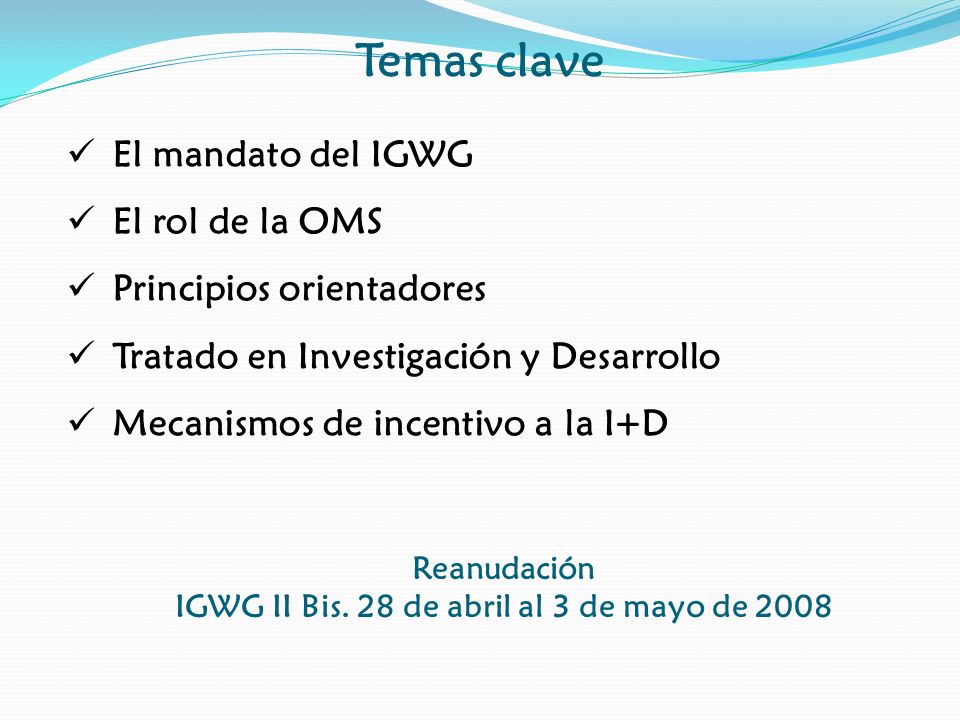 Temas clave

✓ El mandato del IGWG

✓ El rol de la OMS

✓ Principios orientadores

✓ Tratado en Investigación y Desarrollo

✓ Mecanismos de incentivo a la I+D

Reanudación
IGWG II Bis. 28 de abril al 3 de mayo de 2008